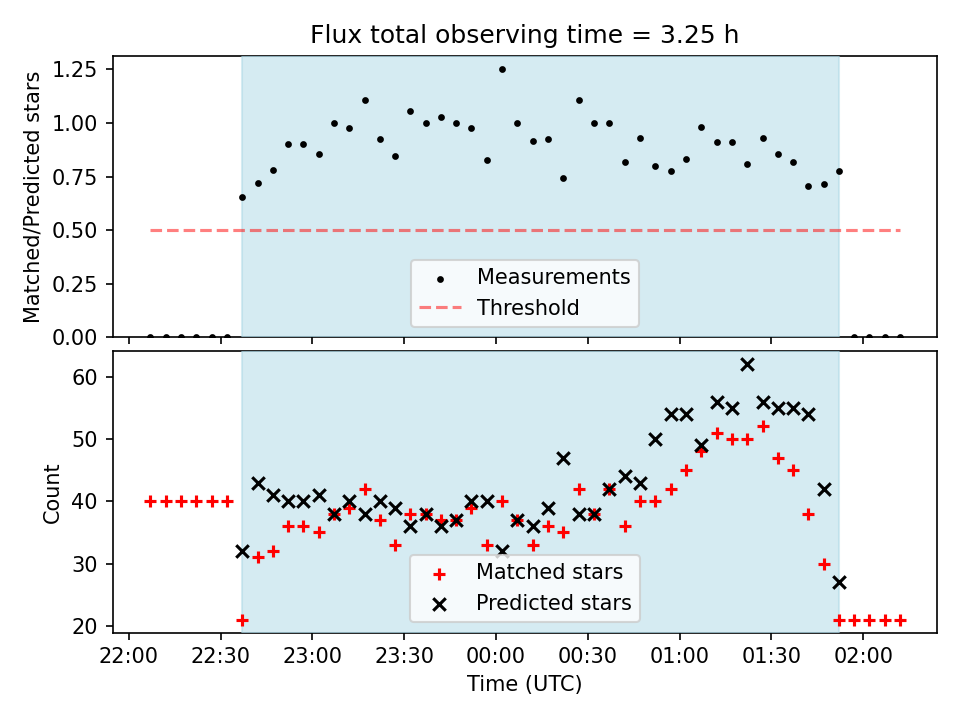 Flux total observing time = 3.25 h

Matched/Predicted stars

1.25
1.00
0.75
0.50
0.25
0.00

Measurements
Threshold

Count

60
50
40
30
20

Matched stars
Predicted stars

22:00 22:30 23:00 23:30 00:00 00:30 01:00 01:30 02:00

Time (UTC)